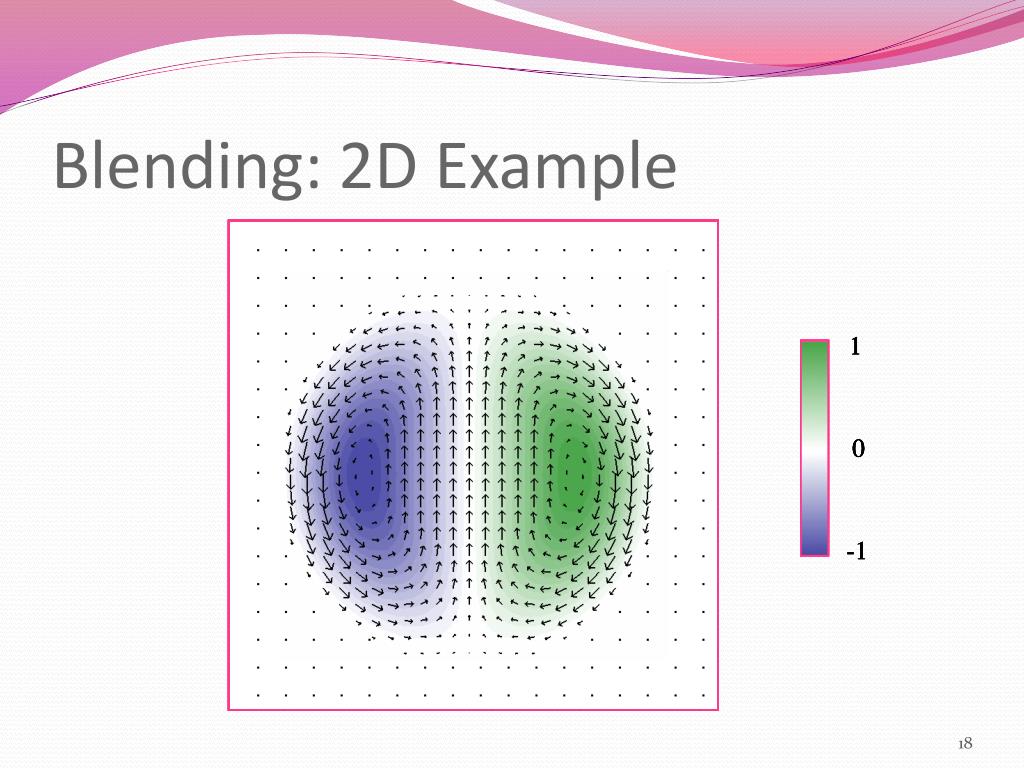 Blending: 2D Example

1

0

-1

18